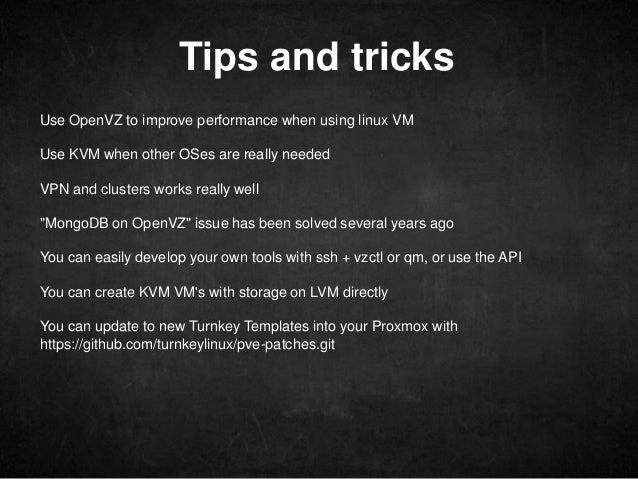 Tips and tricks

Use OpenVZ to improve performance when using linux VM

Use KVM when other OSes are really needed

VPN and clusters works really well

"MongoDB on OpenVZ" issue has been solved several years ago

You can easily develop your own tools with ssh + vzctl or qm, or use the API

You can create KVM VM's with storage on LVM directly

You can update to new Turnkey Templates into your Proxmox with https://github.com/turnkeylinux/pve-patches.git